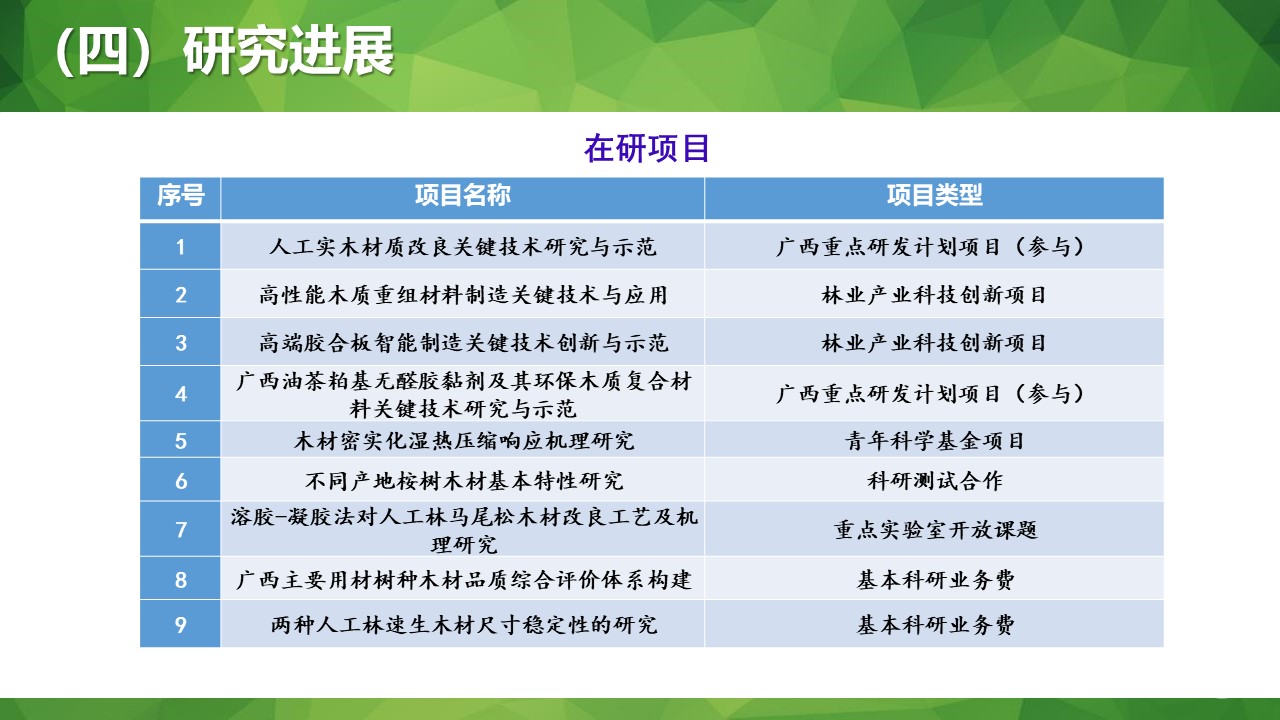 （四）研究进展

在研项目

| 序号 | 项目名称 | 项目类型 |
|---|---|---|
| 1 | 人工实木材质改良关键技术研究与示范 | 广西重点研发计划项目（参与） |
| 2 | 高性能木质重组材料制造关键技术与应用 | 林业产业科技创新项目 |
| 3 | 高端胶合板智能制造关键技术创新与示范 | 林业产业科技创新项目 |
| 4 | 广西油茶粕基无醛胶黏剂及其环保木质复合材料关键技术研究与示范 | 广西重点研发计划项目（参与） |
| 5 | 木材密实化湿热压缩响应机理研究 | 青年科学基金项目 |
| 6 | 不同产地桉树木材基本特性研究 | 科研测试合作 |
| 7 | 溶胶-凝胶法对人工林马尾松木材改良工艺及机理研究 | 重点实验室开放课题 |
| 8 | 广西主要用材树种木材品质综合评价体系构建 | 基本科研业务费 |
| 9 | 两种人工林速生木材尺寸稳定性的研究 | 基本科研业务费 |